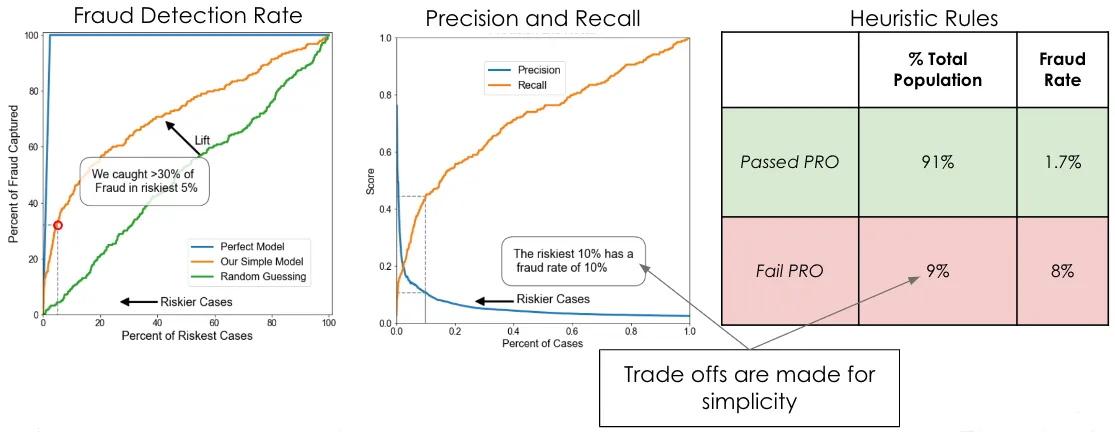 Fraud Detection Rate

Percent of Fraud Captured

100
80
60
40
20
0

0
20
40
60
80
100

Percent of Riskest Cases

Lift

We caught >30% of Fraud in riskiest 5%

Perfect Model
Our Simple Model
Random Guessing

Riskier Cases

Precision and Recall

Score

1.0
0.8
0.6
0.4
0.2
0.0

0.0
0.2
0.4
0.6
0.8
1.0

Percent of Cases

Precision
Recall

The riskiest 10% has a fraud rate of 10%

Riskier Cases

Heuristic Rules

| | % Total Population | Fraud Rate |
|---|---|---|
| Passed PRO | 91% | 1.7% |
| Fail PRO | 9% | 8% |

Trade offs are made for simplicity